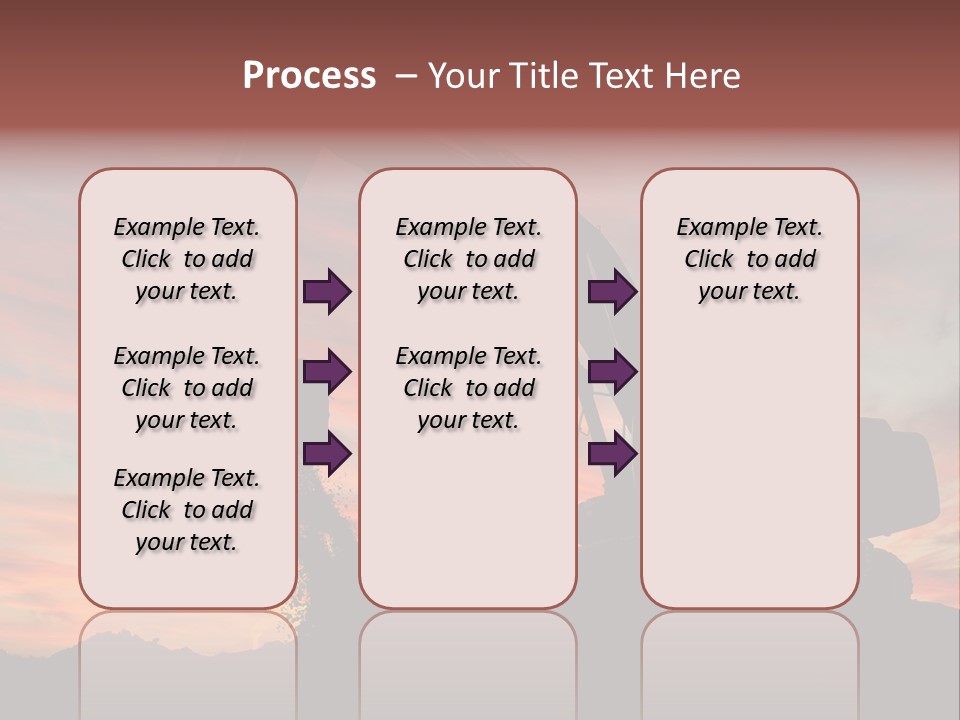 Process – Your Title Text Here

Example Text. Click to add your text.

Example Text. Click to add your text.

Example Text. Click to add your text.

Example Text. Click to add your text.

Example Text. Click to add your text.

Example Text. Click to add your text.